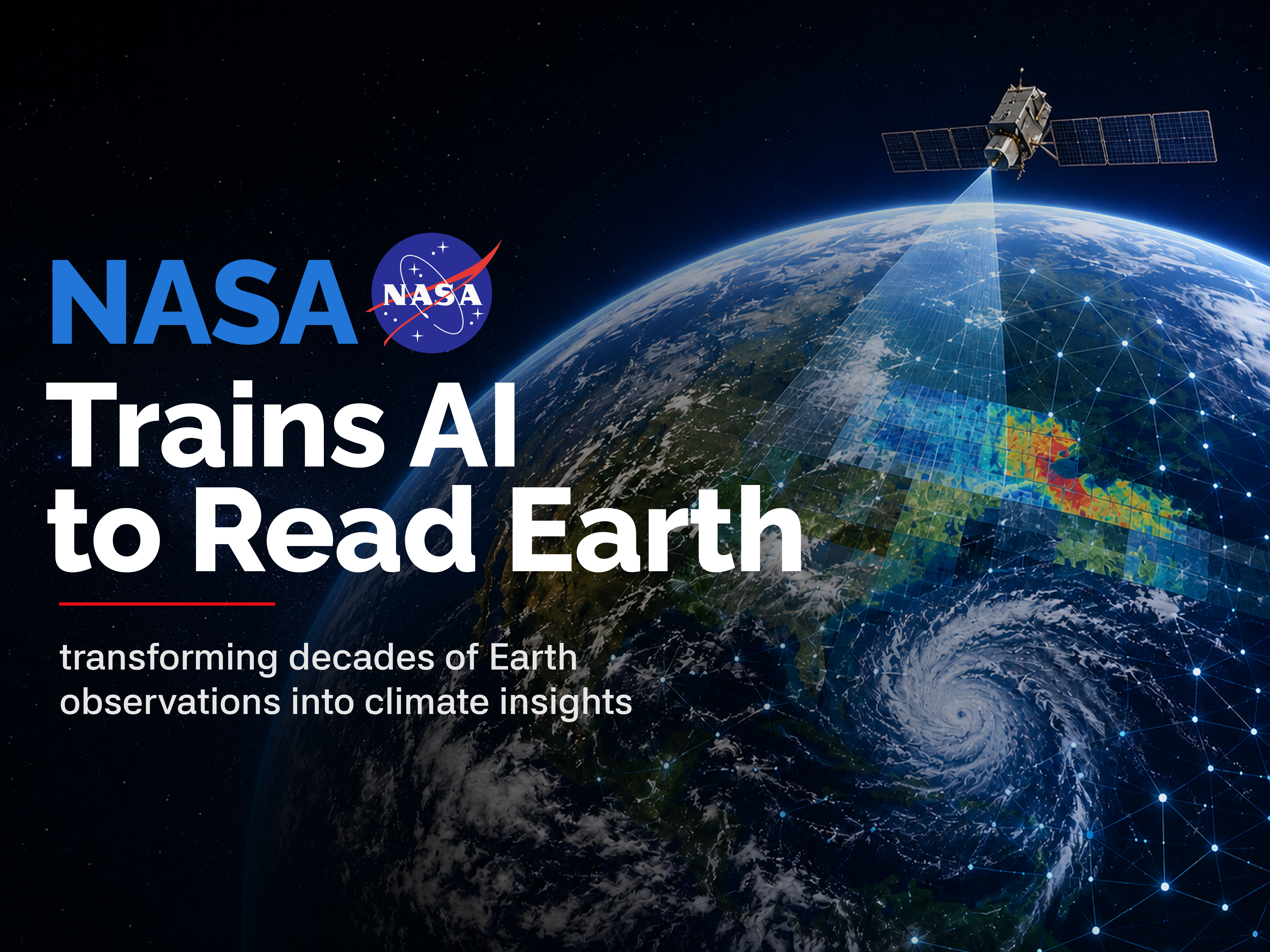 NASA NASA

Trains AI to Read Earth

transforming decades of Earth observations into climate insights